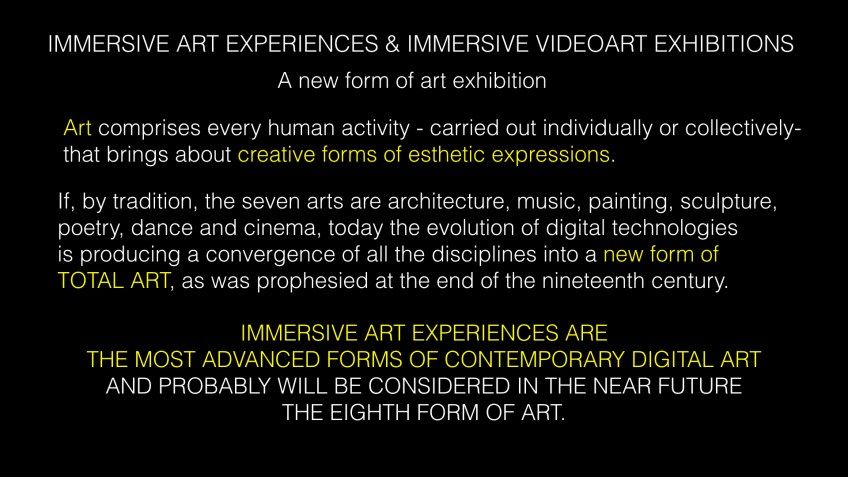 IMMERSIVE ART EXPERIENCES & IMMERSIVE VIDEOART EXHIBITIONS
A new form of art exhibition

Art comprises every human activity - carried out individually or collectively- that brings about creative forms of esthetic expressions.

If, by tradition, the seven arts are architecture, music, painting, sculpture, poetry, dance and cinema, today the evolution of digital technologies is producing a convergence of all the disciplines into a new form of TOTAL ART, as was prophesied at the end of the nineteenth century.

IMMERSIVE ART EXPERIENCES ARE
THE MOST ADVANCED FORMS OF CONTEMPORARY DIGITAL ART
AND PROBABLY WILL BE CONSIDERED IN THE NEAR FUTURE
THE EIGHTH FORM OF ART.